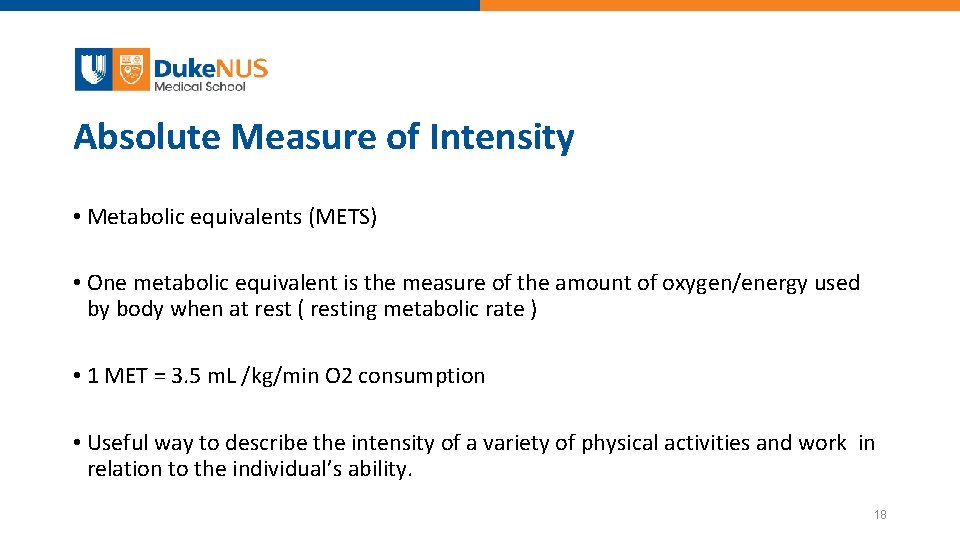 DukeNUS
Medical School

Absolute Measure of Intensity

• Metabolic equivalents (METS)

• One metabolic equivalent is the measure of the amount of oxygen/energy used by body when at rest ( resting metabolic rate )

• 1 MET = 3.5 mL /kg/min O2 consumption

• Useful way to describe the intensity of a variety of physical activities and work in relation to the individual's ability.

18